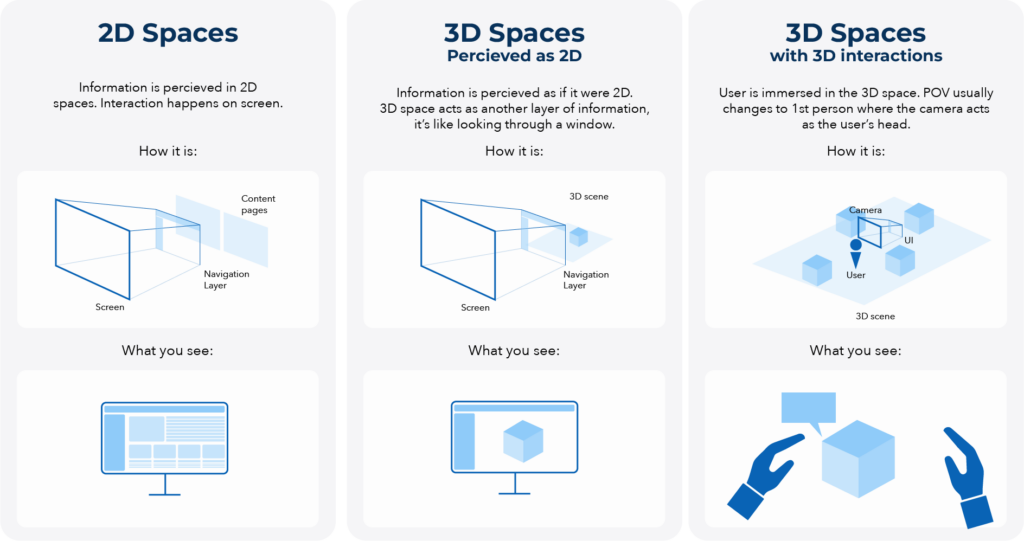 2D Spaces

Information is percieved in 2D spaces. Interaction happens on screen.

How it is:

Content pages

Navigation Layer

Screen

What you see:

3D Spaces
Percieved as 2D

Information is percieved as if it were 2D. 3D space acts as another layer of information, it's like looking through a window.

How it is:

3D scene

Navigation Layer

Screen

What you see:

3D Spaces
with 3D interactions

User is immersed in the 3D space. POV usually changes to 1st person where the camera acts as the user's head.

How it is:

Camera

UI

User

3D scene

What you see: